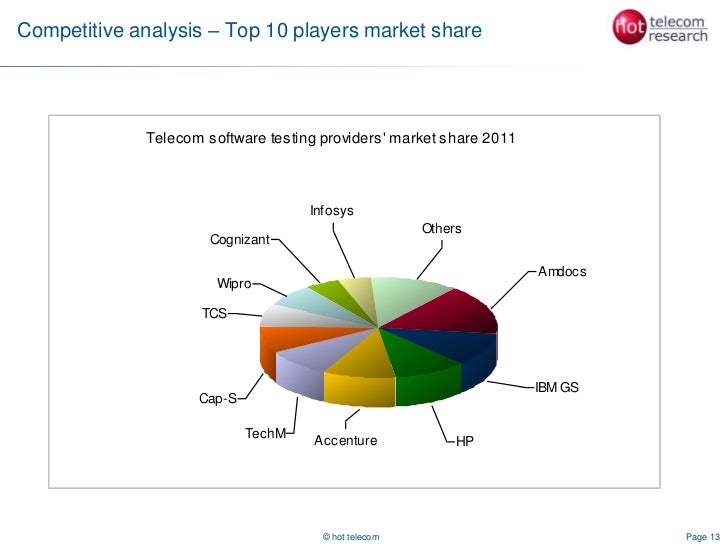 Competitive analysis – Top 10 players market share

hot telecom research

Telecom software testing providers' market share 2011

Infosys
Others
Cognizant
Amdocs
Wipro
TCS
IBM GS
Cap-S
TechM
Accenture
HP

© hot telecom

Page 13